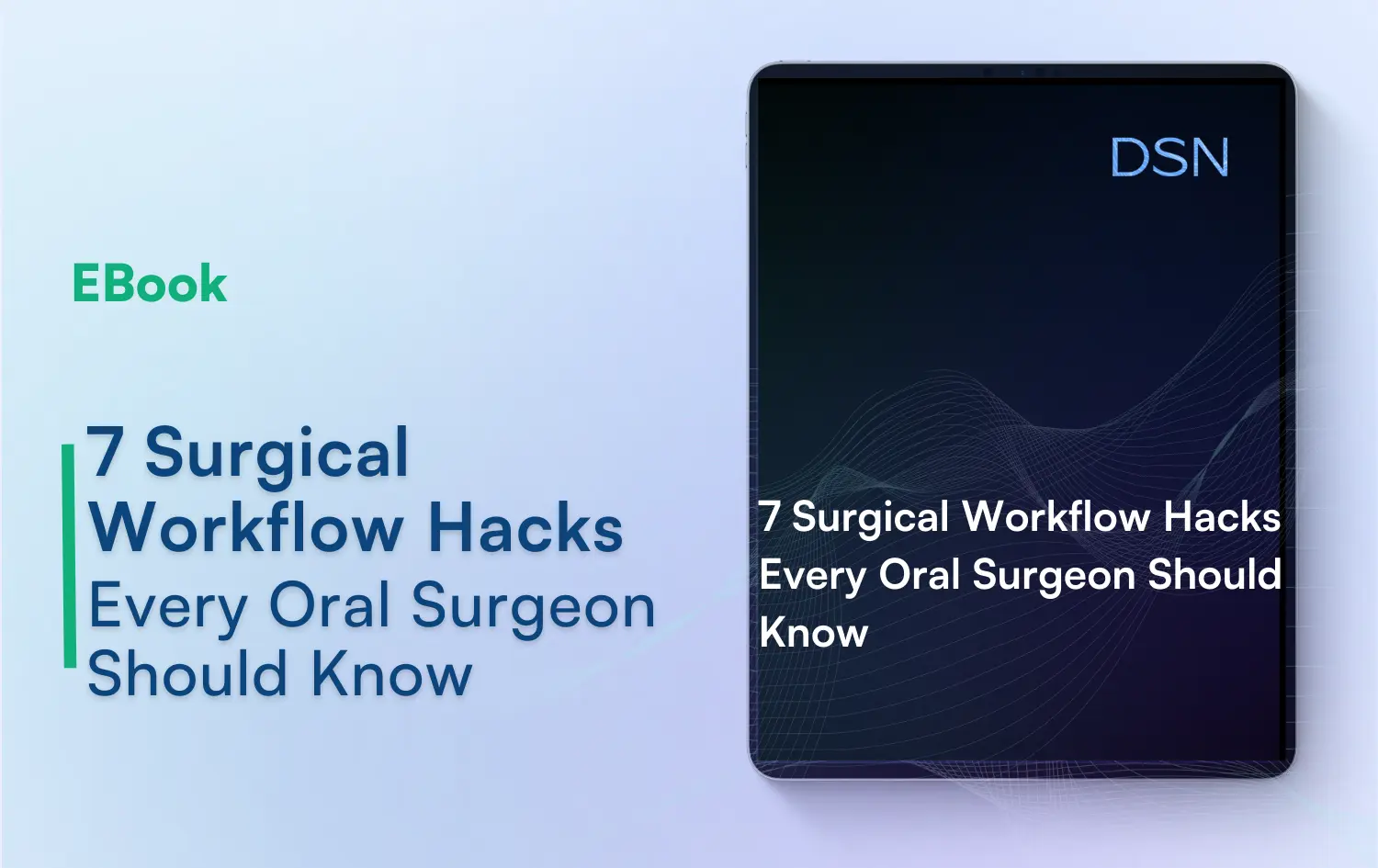 EBook

7 Surgical Workflow Hacks Every Oral Surgeon Should Know

DSN

7 Surgical Workflow Hacks Every Oral Surgeon Should Know